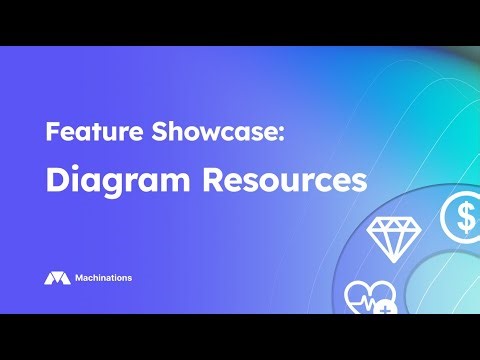 Feature Showcase:

Diagram Resources

Machinations

$